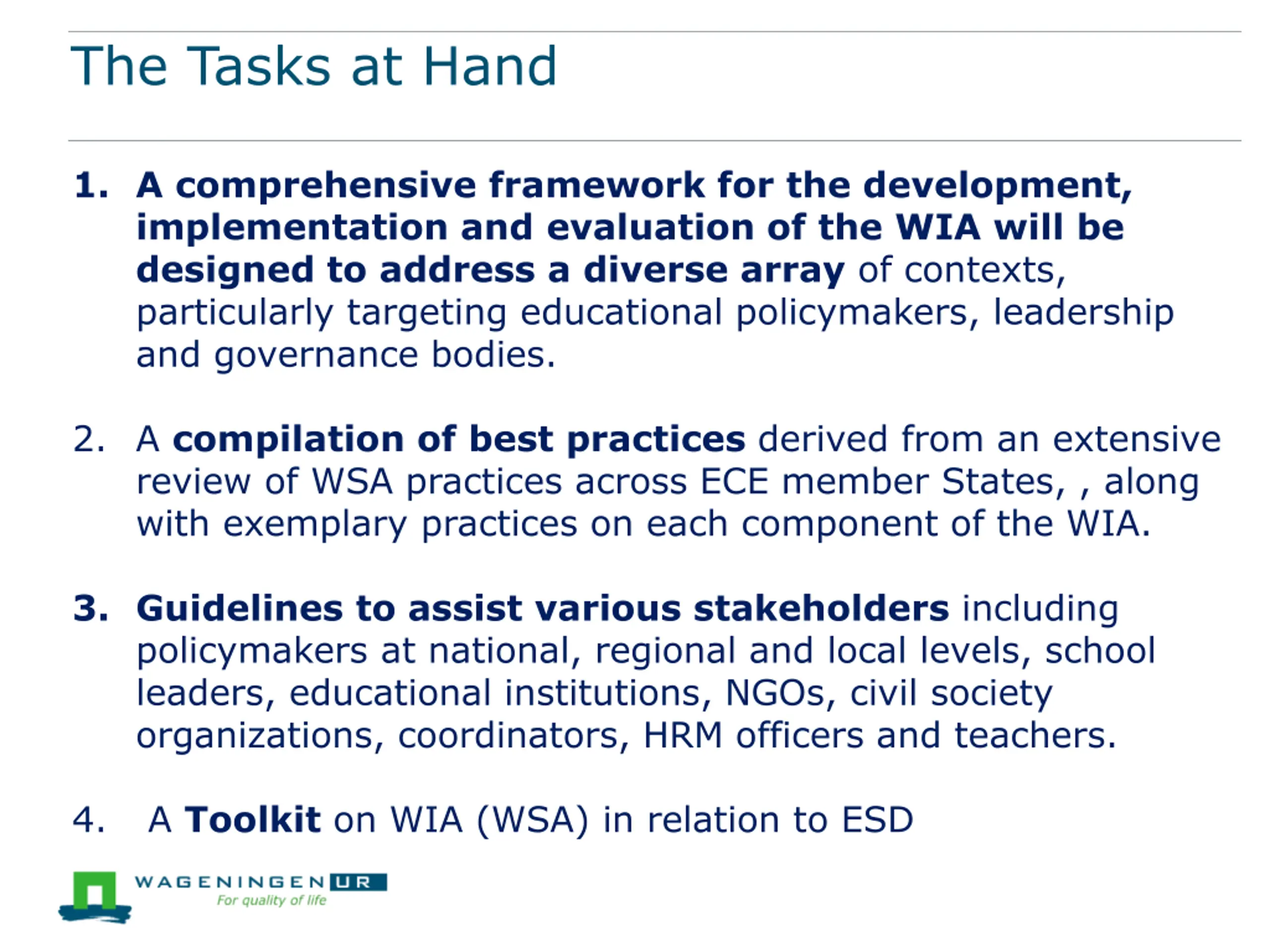 The Tasks at Hand

1. A comprehensive framework for the development, implementation and evaluation of the WIA will be designed to address a diverse array of contexts, particularly targeting educational policymakers, leadership and governance bodies.

2. A compilation of best practices derived from an extensive review of WSA practices across ECE member States, , along with exemplary practices on each component of the WIA.

3. Guidelines to assist various stakeholders including policymakers at national, regional and local levels, school leaders, educational institutions, NGOs, civil society organizations, coordinators, HRM officers and teachers.

4. A Toolkit on WIA (WSA) in relation to ESD

WAGENINGEN UR
For quality of life